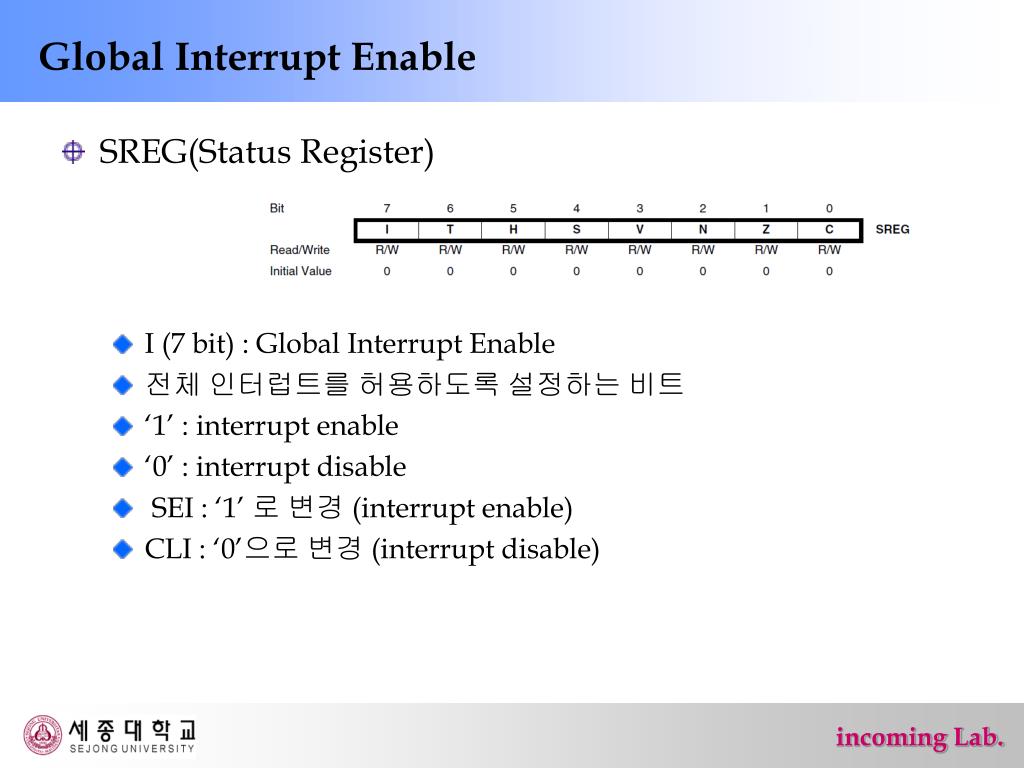 Global Interrupt Enable

SREG(Status Register)

| Bit | 7 | 6 | 5 | 4 | 3 | 2 | 1 | 0 | |
|---|---|---|---|---|---|---|---|---|---|
| | I | T | H | S | V | N | Z | C | SREG |
| Read/Write | R/W | R/W | R/W | R/W | R/W | R/W | R/W | R/W | |
| Initial Value | 0 | 0 | 0 | 0 | 0 | 0 | 0 | 0 | |

I (7 bit) : Global Interrupt Enable
전체 인터럽트를 허용하도록 설정하는 비트
‘1’ : interrupt enable
‘0’ : interrupt disable
SEI : ‘1’ 로 변경 (interrupt enable)
CLI : ‘0’으로 변경 (interrupt disable)

세종대학교
SEJONG UNIVERSITY

incoming Lab.